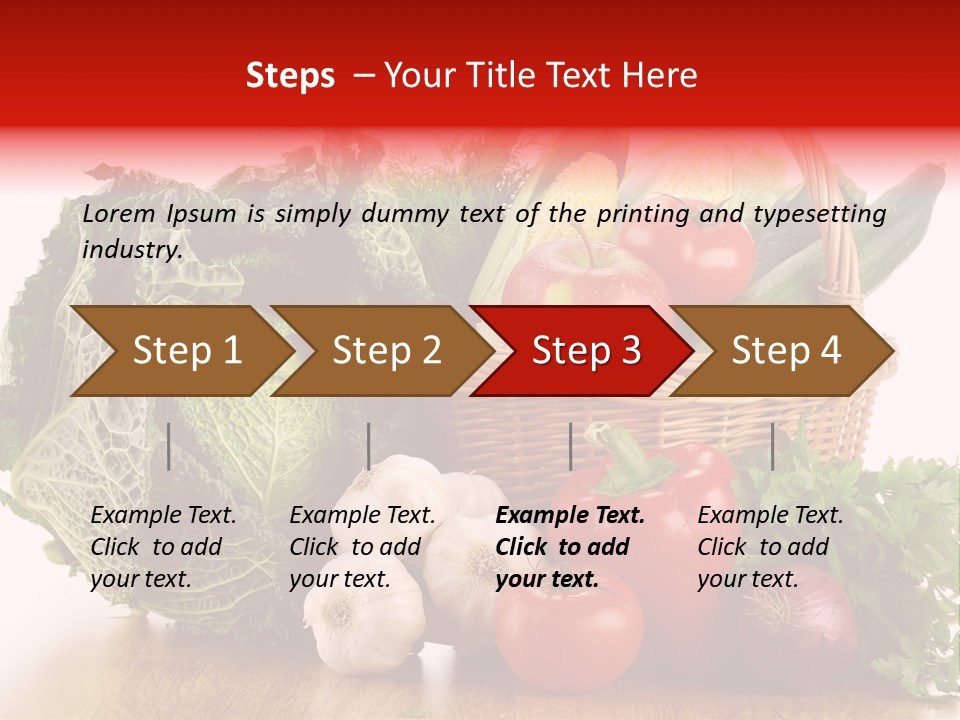 Steps – Your Title Text Here

Lorem Ipsum is simply dummy text of the printing and typesetting industry.

Step 1

Step 2

Step 3

Step 4

Example Text. Click to add your text.

Example Text. Click to add your text.

Example Text. Click to add your text.

Example Text. Click to add your text.